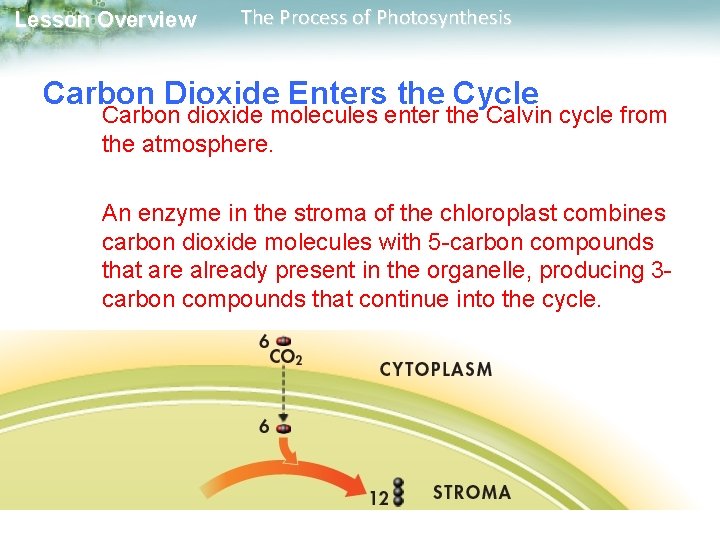 Lesson Overview The Process of Photosynthesis

Carbon Dioxide Enters the Cycle

Carbon dioxide molecules enter the Calvin cycle from the atmosphere.

An enzyme in the stroma of the chloroplast combines carbon dioxide molecules with 5-carbon compounds that are already present in the organelle, producing 3-carbon compounds that continue into the cycle.

6 $CO_2$

CYTOPLASM

6

12

STROMA